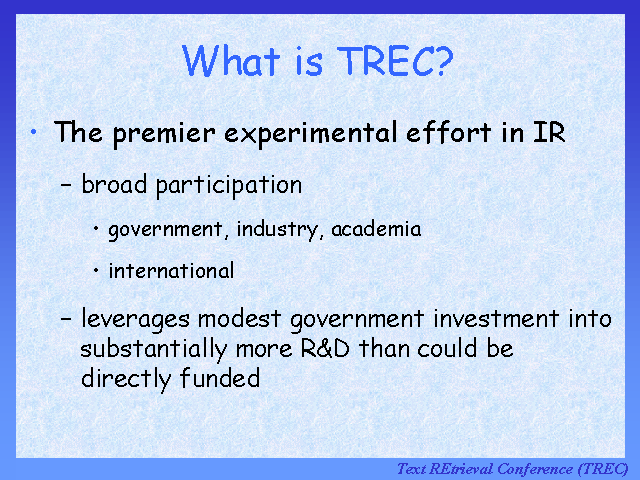 What is TREC?

• The premier experimental effort in IR

– broad participation

• government, industry, academia

• international

– leverages modest government investment into substantially more R&D than could be directly funded

Text REtrieval Conference (TREC)